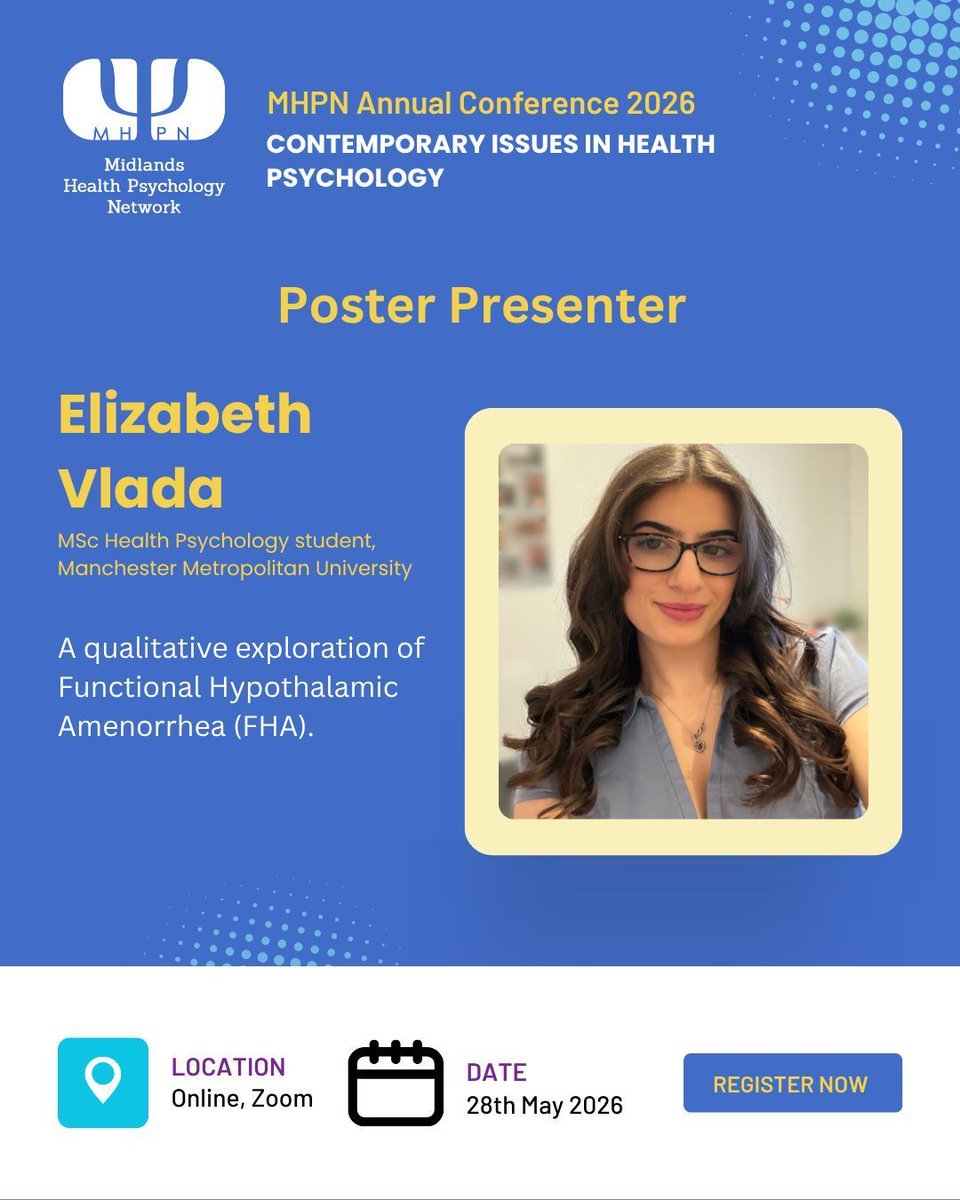 MHPN
Midlands
Health Psychology
Network

MHPN Annual Conference 2026
CONTEMPORARY ISSUES IN HEALTH PSYCHOLOGY

Poster Presenter

Elizabeth Vlada

MSc Health Psychology student, Manchester Metropolitan University

A qualitative exploration of Functional Hypothalamic Amenorrhea (FHA).

LOCATION
Online, Zoom

DATE
28th May 2026

REGISTER NOW